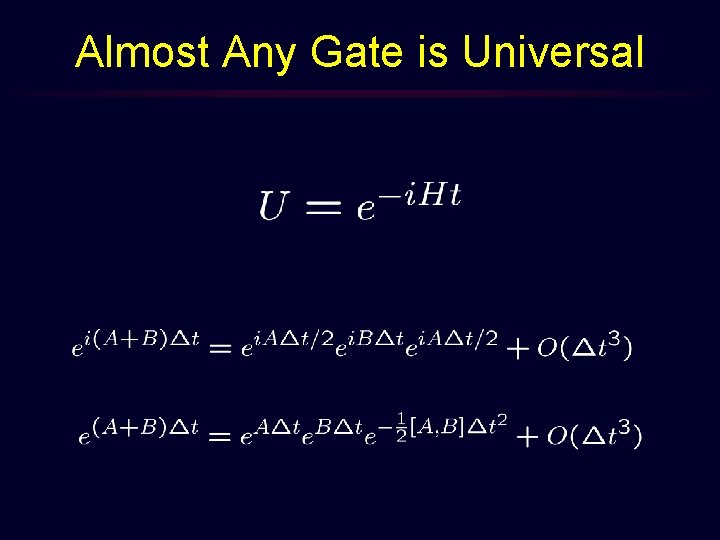 Almost Any Gate is Universal

$U = e^{-iHt}$

$e^{i(A+B)\Delta t} = e^{iA\Delta t/2}e^{iB\Delta t}e^{iA\Delta t/2} + O(\Delta t^3)$

$e^{(A+B)\Delta t} = e^{A\Delta t}e^{B\Delta t}e^{-\frac{1}{2}[A,B]\Delta t^2} + O(\Delta t^3)$